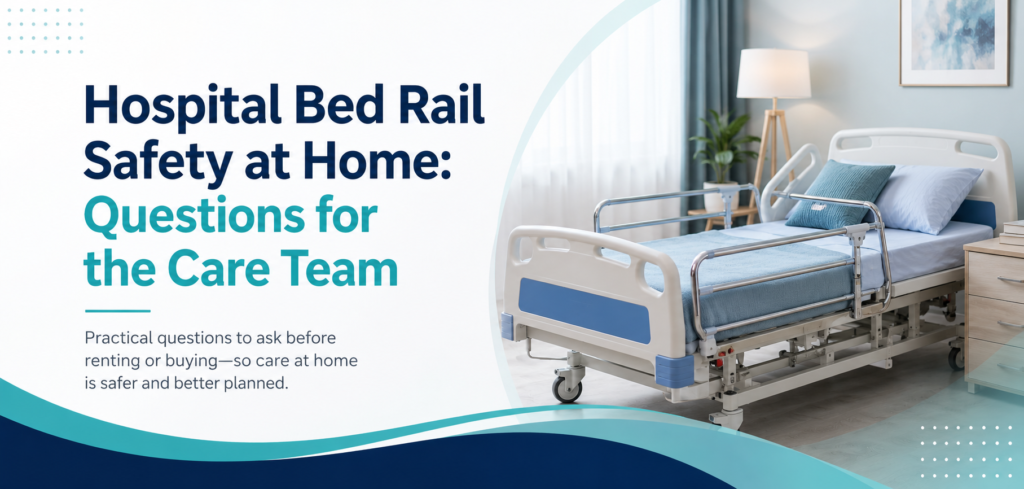 Hospital Bed Rail Safety at Home: Questions for the Care Team

Practical questions to ask before renting or buying—so care at home is safer and better planned.